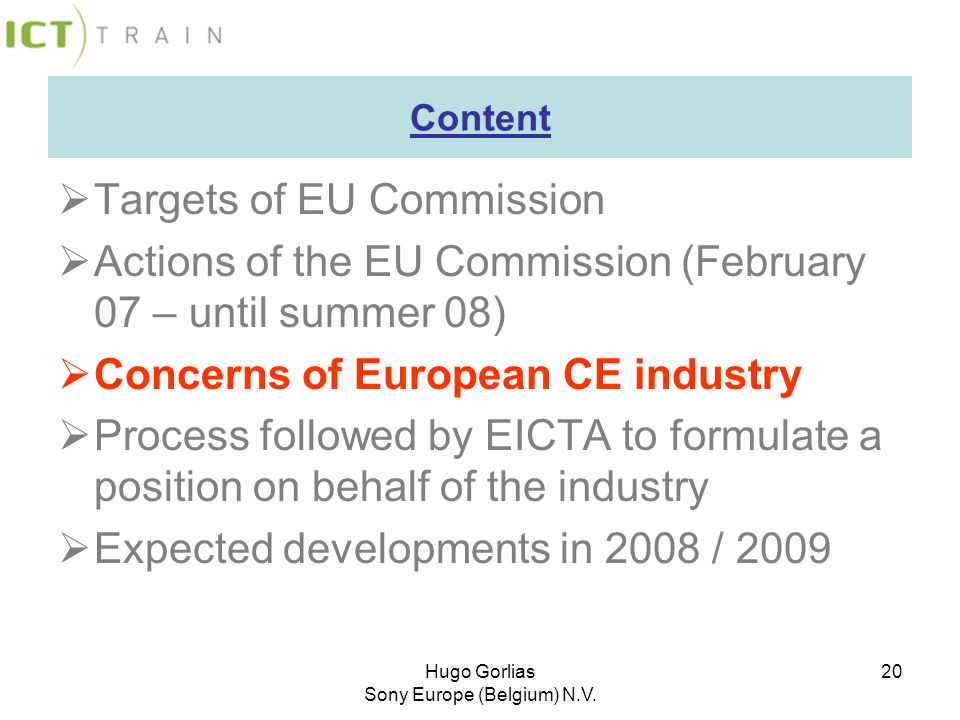 ICT TRAIN

Content

➢ Targets of EU Commission
➢ Actions of the EU Commission (February 07 – until summer 08)
➢ Concerns of European CE industry
➢ Process followed by EICTA to formulate a position on behalf of the industry
➢ Expected developments in 2008 / 2009

Hugo Gorlias
Sony Europe (Belgium) N.V.

20